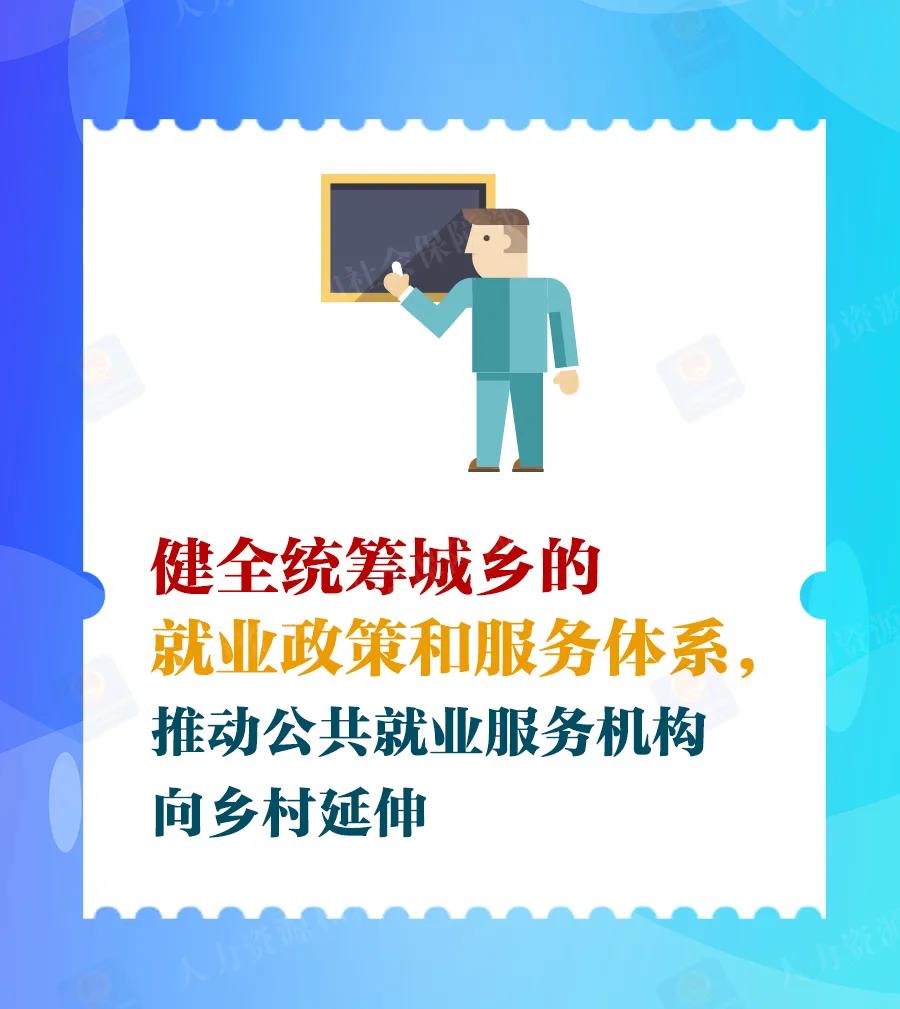 健全统筹城乡的
就业政策和服务体系，
推动公共就业服务机构
向乡村延伸